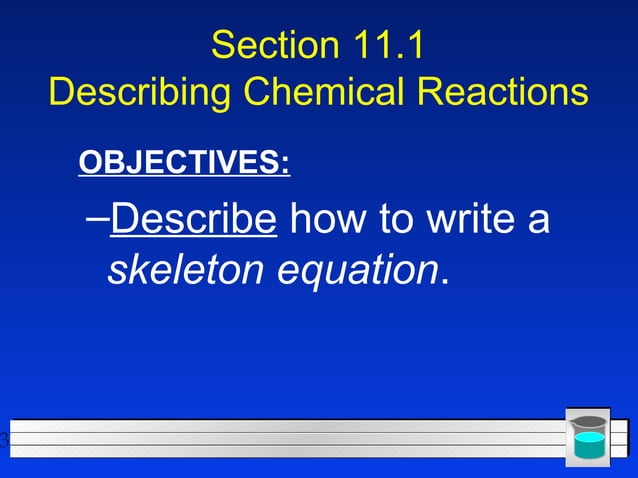 Section 11.1
Describing Chemical Reactions

OBJECTIVES:

–Describe how to write a skeleton equation.

3